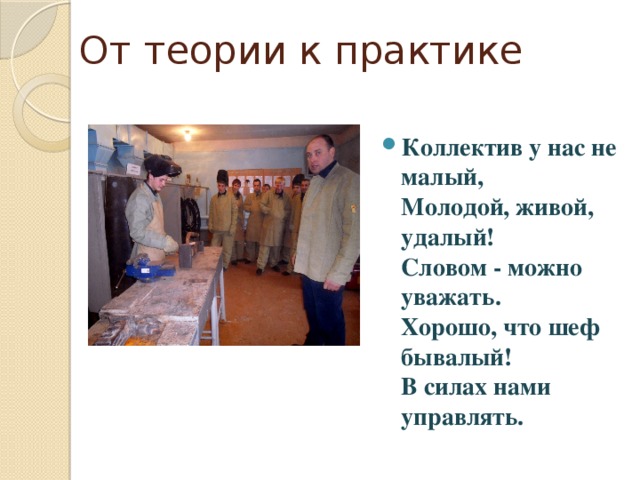 От теории к практике

Коллектив у нас не малый,
Молодой, живой, удалый!
Словом - можно уважать.
Хорошо, что шеф бывалый!
В силах нами управлять.